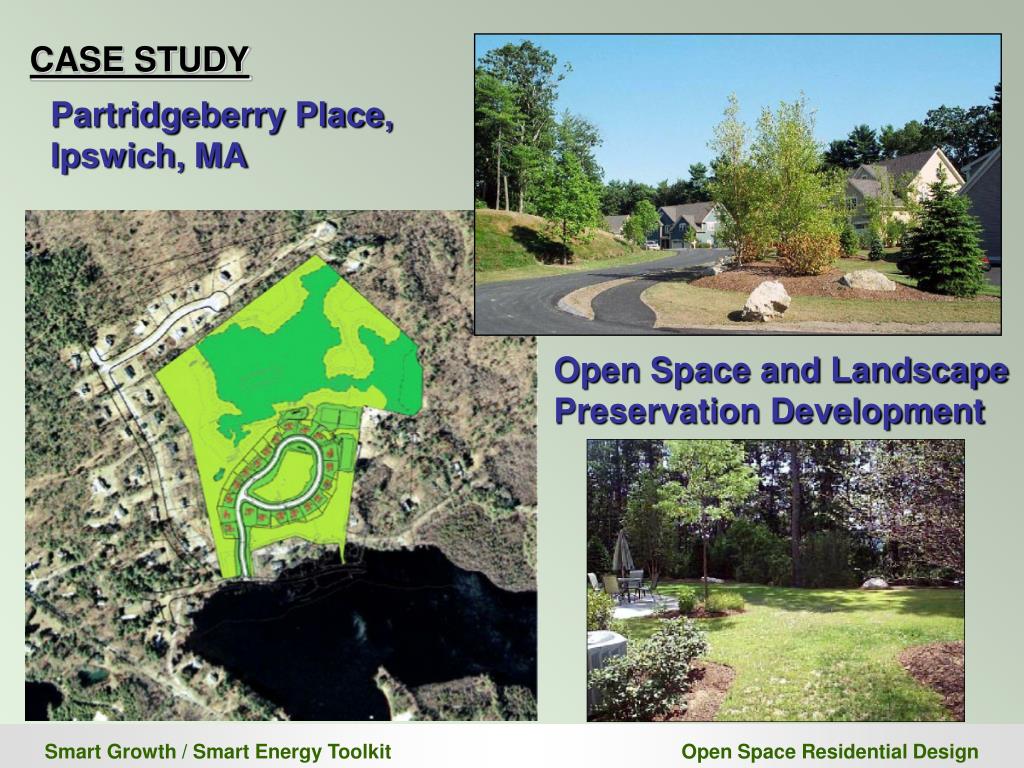 CASE STUDY

Partridgeberry Place, Ipswich, MA

Open Space and Landscape Preservation Development

Smart Growth / Smart Energy Toolkit

Open Space Residential Design